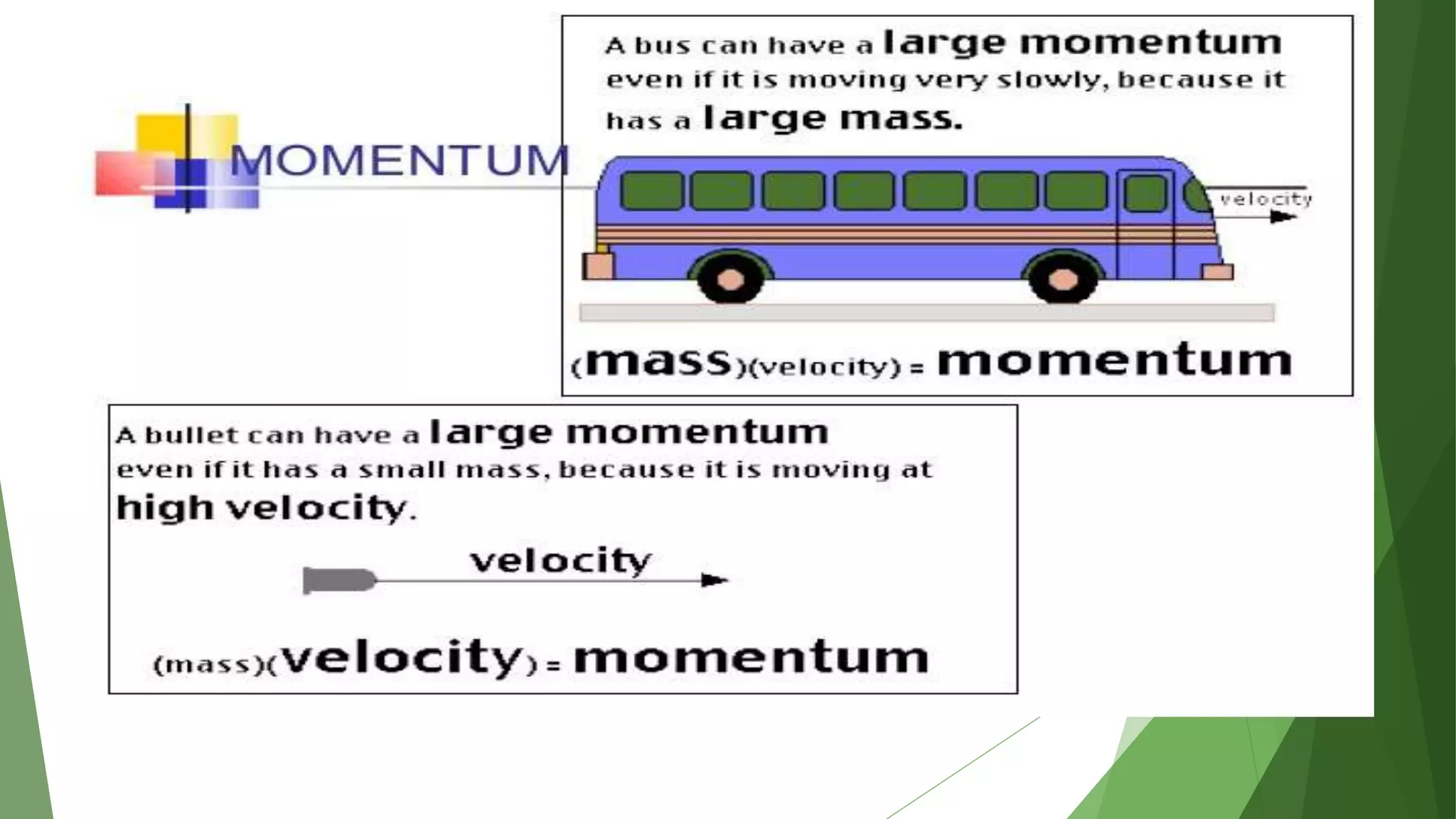 MOMENTUM

A bus can have a large momentum even if it is moving very slowly, because it has a large mass.

velocity

(mass)(velocity) = momentum

A bullet can have a large momentum even if it has a small mass, because it is moving at high velocity.

velocity

(mass)(velocity) = momentum